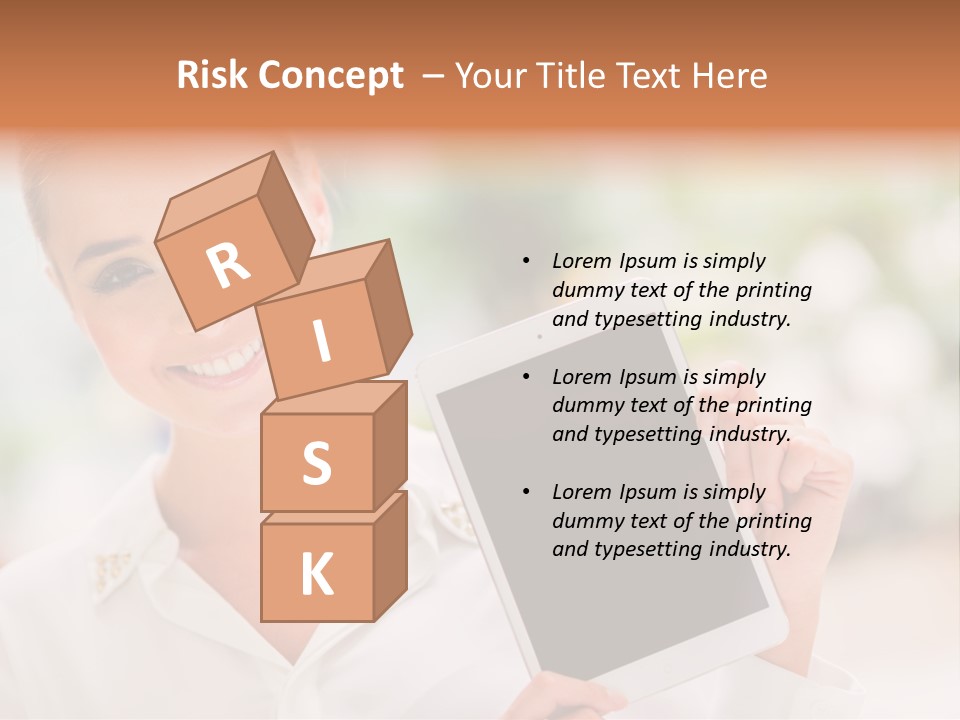 Risk Concept – Your Title Text Here

R
I
S
K

• Lorem Ipsum is simply dummy text of the printing and typesetting industry.

• Lorem Ipsum is simply dummy text of the printing and typesetting industry.

• Lorem Ipsum is simply dummy text of the printing and typesetting industry.